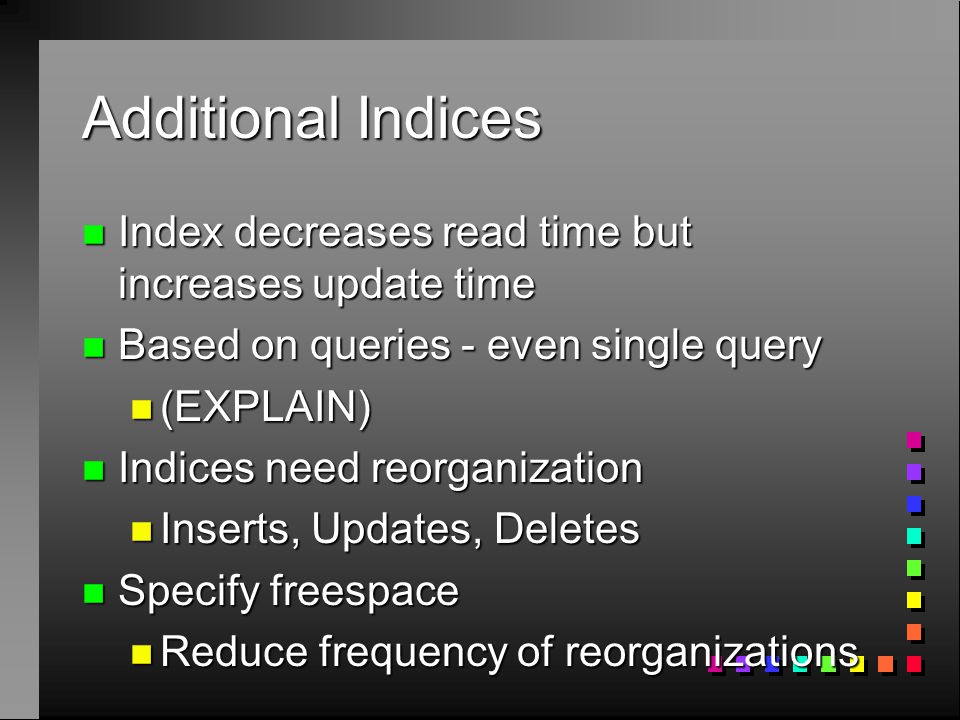 Additional Indices

Index decreases read time but increases update time

Based on queries - even single query

(EXPLAIN)

Indices need reorganization

Inserts, Updates, Deletes

Specify freespace

Reduce frequency of reorganizations